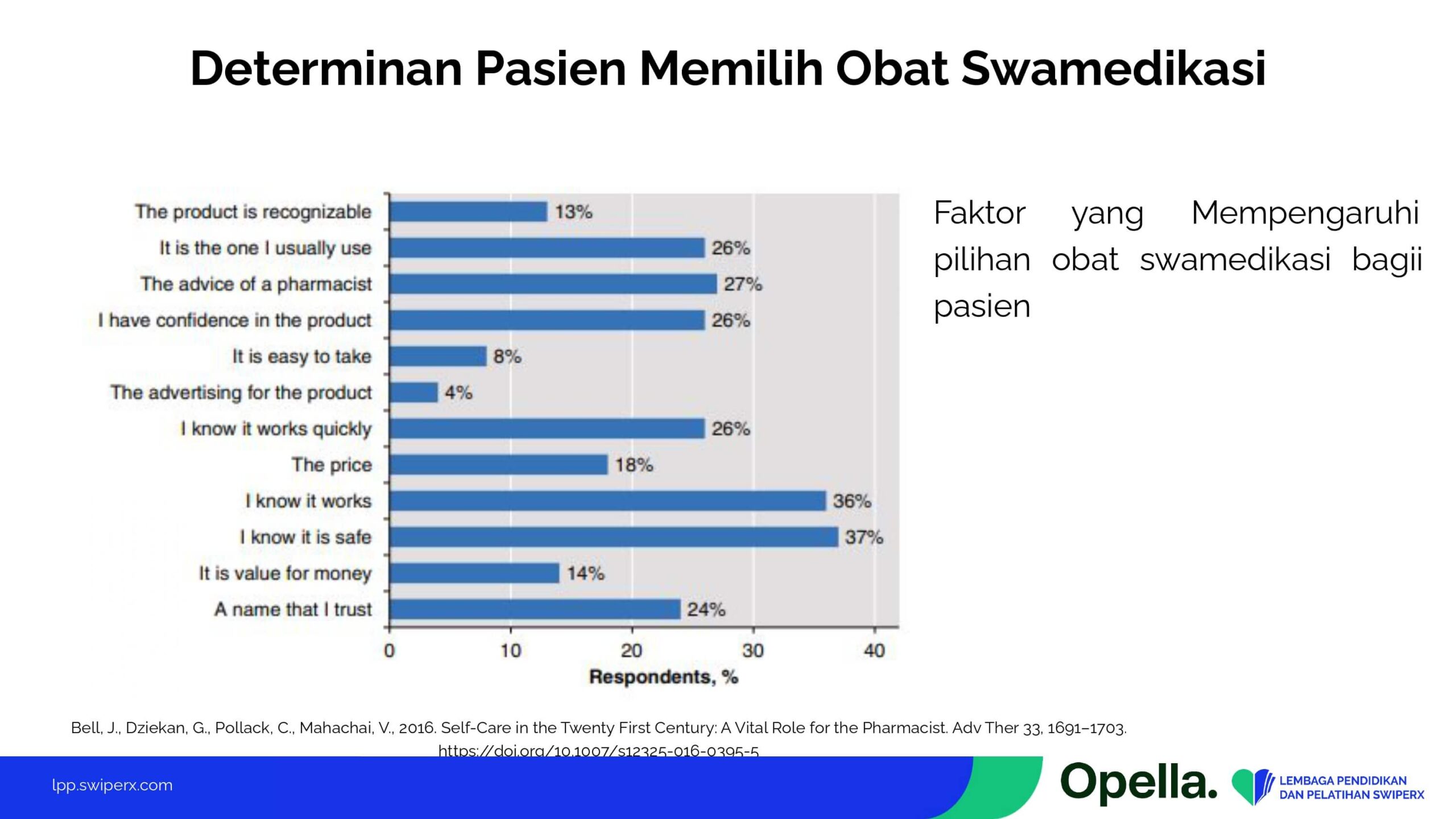 Determinan Pasien Memilih Obat Swamedikasi

The product is recognizable 13%
It is the one I usually use 26%
The advice of a pharmacist 27%
I have confidence in the product 26%
It is easy to take 8%
The advertising for the product 4%
I know it works quickly 26%
The price 18%
I know it works 36%
I know it is safe 37%
It is value for money 14%
A name that I trust 24%

0 10 20 30 40
Respondents, %

Faktor yang Mempengaruhi pilihan obat swamedikasi bagii pasien

Bell, J., Dziekan, G., Pollack, C., Mahachai, V., 2016. Self-Care in the Twenty First Century: A Vital Role for the Pharmacist. Adv Ther 33, 1691–1703. https://doi.org/10.1007/s12325-016-0395-5

lpp.swiperx.com

Opella.

LEMBAGA PENDIDIKAN DAN PELATIHAN SWIPERX